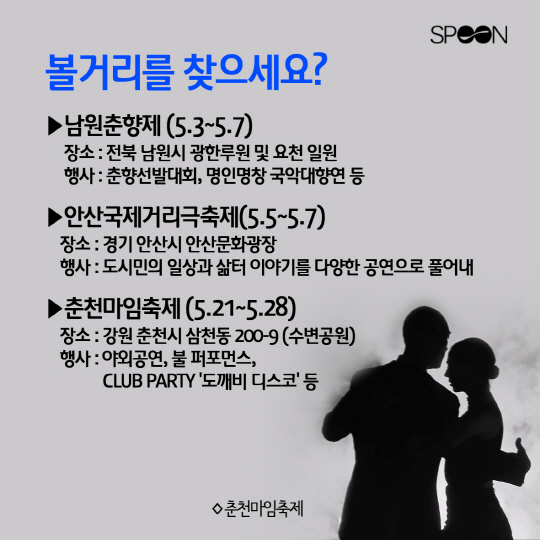 SPOON

볼거리를 찾으세요?

▶남원춘향제 (5.3~5.7)
장소 : 전북 남원시 광한루원 및 요천 일원
행사 : 춘향선발대회, 명인명창 국악대향연 등

▶안산국제거리극축제(5.5~5.7)
장소 : 경기 안산시 안산문화광장
행사 : 도시민의 일상과 삶터 이야기를 다양한 공연으로 풀어내

▶춘천마임축제 (5.21~5.28)
장소 : 강원 춘천시 삼천동 200-9 (수변공원)
행사 : 야외공연, 불 퍼포먼스,
CLUB PARTY '도깨비 디스코' 등

◇춘천마임축제